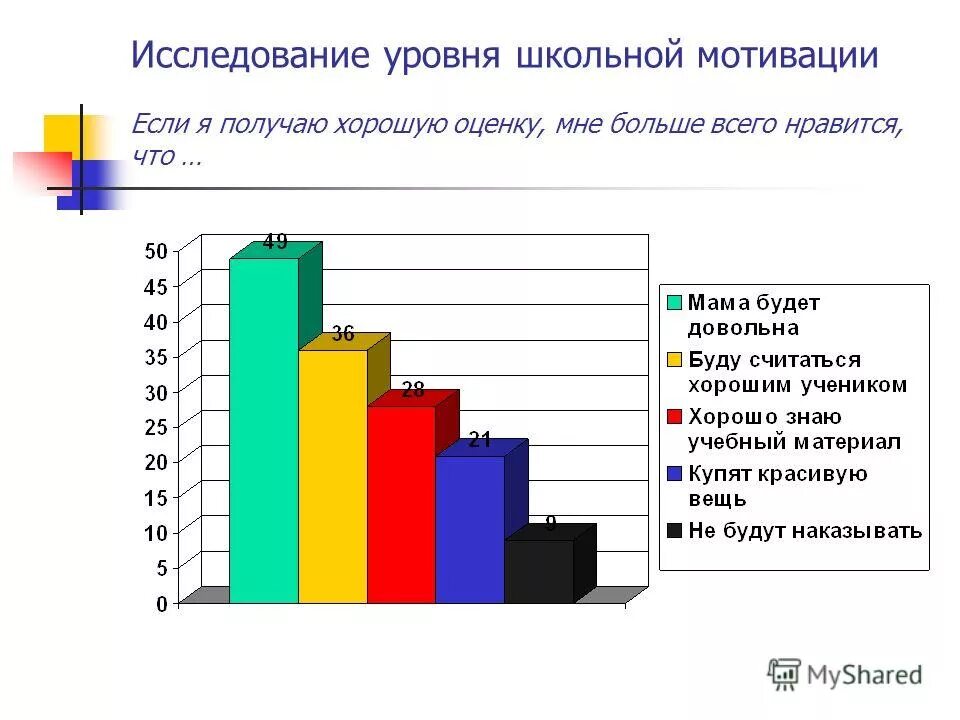 Исследование уровня школьной мотивации

Если я получаю хорошую оценку, мне больше всего нравится, что …

50
45
40
35
30
25
20
15
10
5
0

49
36
28
21
9

Мама будет довольна
Буду считаться хорошим учеником
Хорошо знаю учебный материал
Купят красивую вещь
Не будут наказывать

MyShared